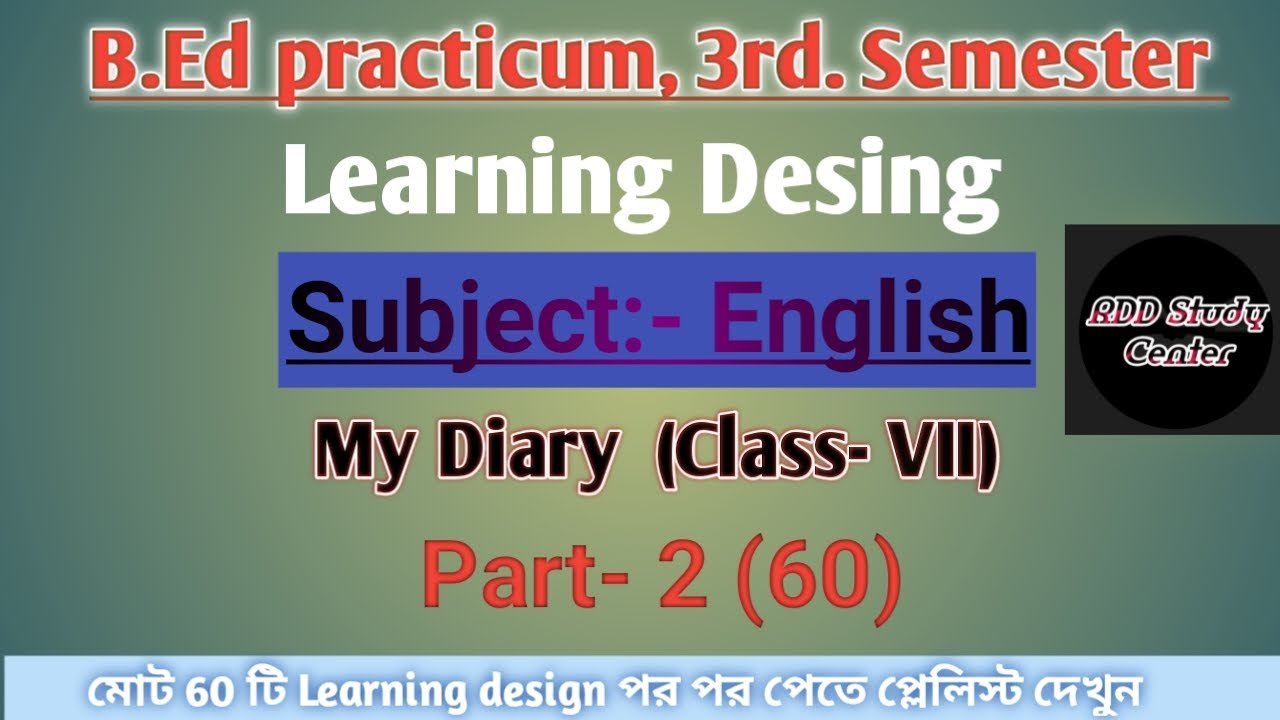 B.Ed practicum, 3rd. Semester

Learning Desing

Subject:- English

RDD Study Center

My Diary (Class- VII)

Part- 2 (60)

মোট 60 টি Learning design পর পর পেতে প্লেলিস্ট দেখুন